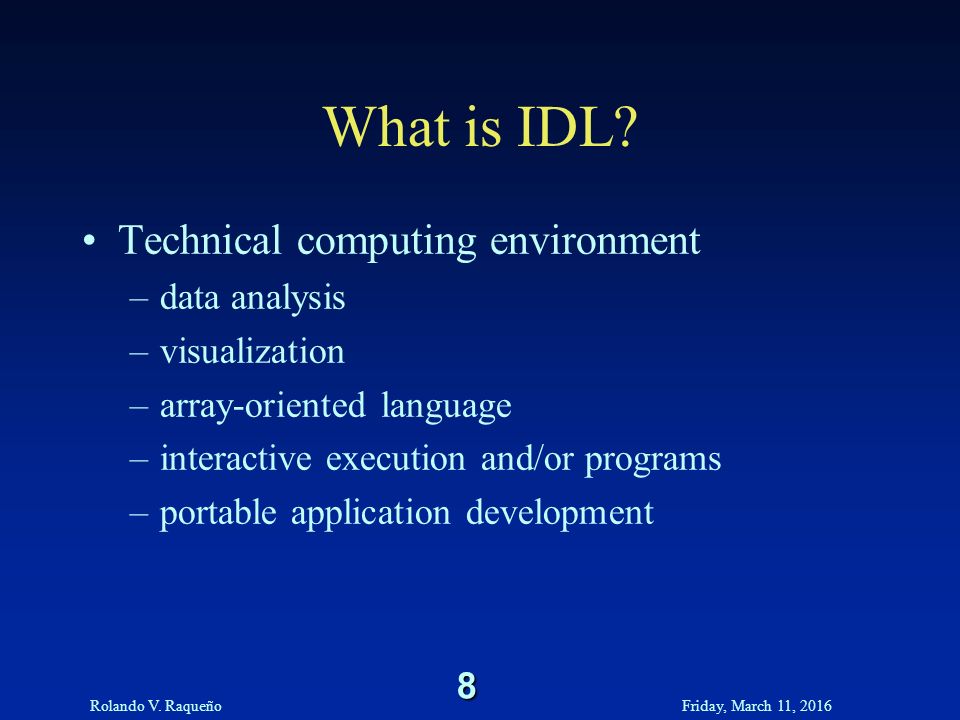 What is IDL?

• Technical computing environment
– data analysis
– visualization
– array-oriented language
– interactive execution and/or programs
– portable application development

Rolando V. Raqueño

8

Friday, March 11, 2016